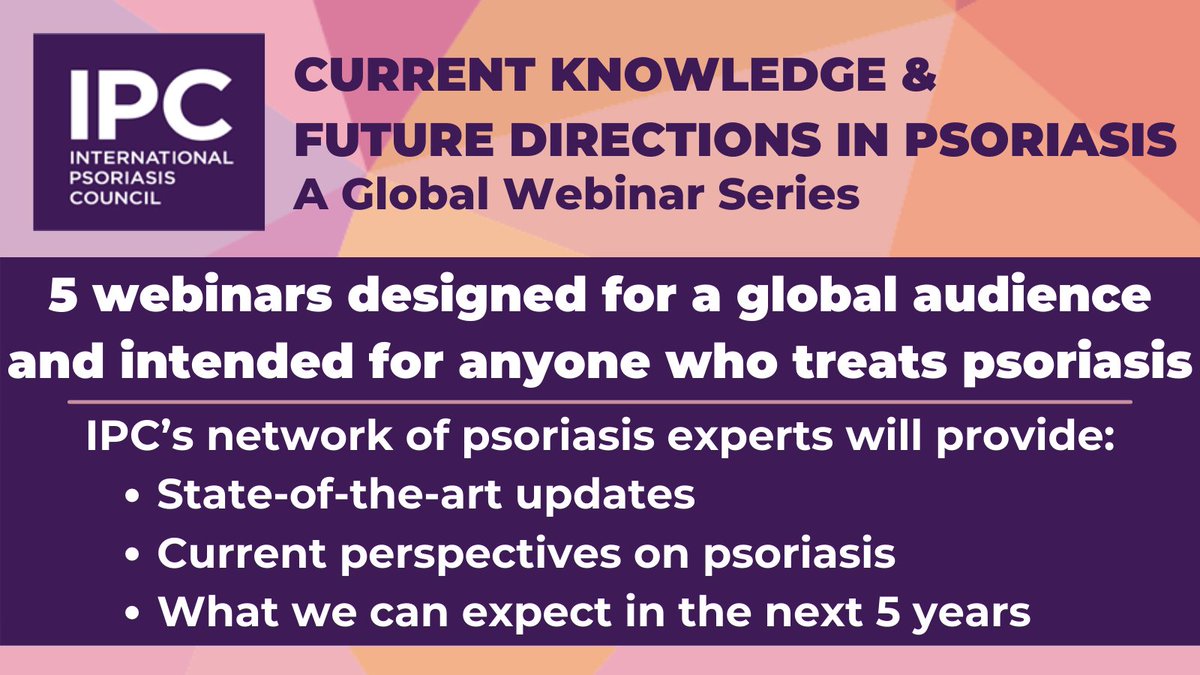 IPC
INTERNATIONAL
PSORIASIS
COUNCIL

CURRENT KNOWLEDGE &
FUTURE DIRECTIONS IN PSORIASIS
A Global Webinar Series

5 webinars designed for a global audience and intended for anyone who treats psoriasis

IPC's network of psoriasis experts will provide:
• State-of-the-art updates
• Current perspectives on psoriasis
• What we can expect in the next 5 years